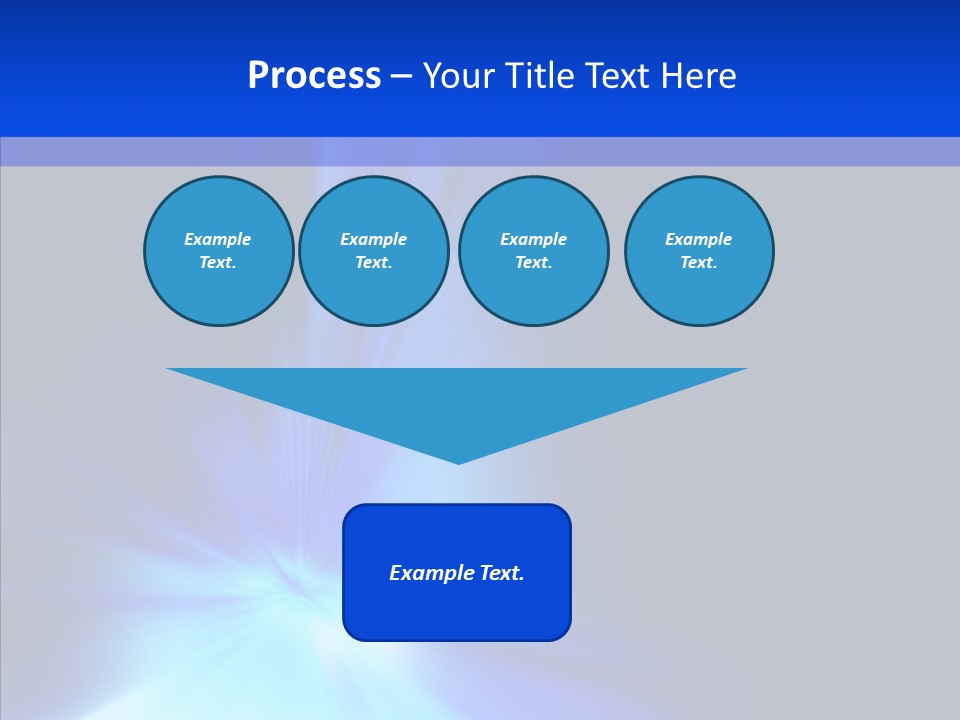 Process – Your Title Text Here

Example Text.

Example Text.

Example Text.

Example Text.

Example Text.